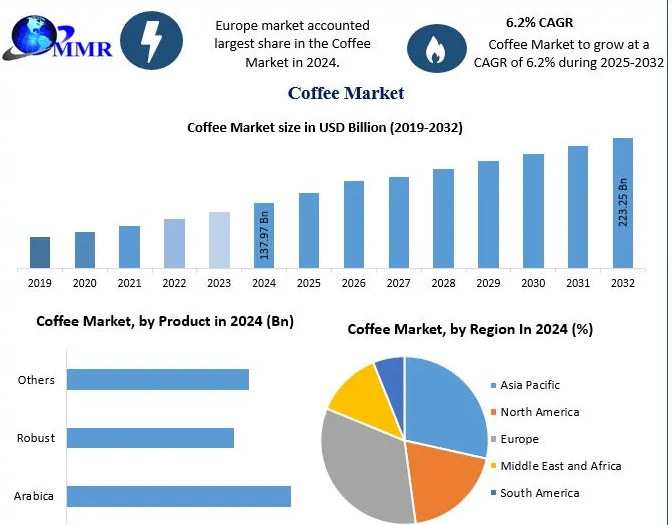 MMR

Europe market accounted largest share in the Coffee Market in 2024.

6.2% CAGR

Coffee Market to grow at a CAGR of 6.2% during 2025-2032

Coffee Market

Coffee Market size in USD Billion (2019-2032)

137.97 Bn

223.25 Bn

2019 2020 2021 2022 2023 2024 2025 2026 2027 2028 2029 2030 2031 2032

Coffee Market, by Product in 2024 (Bn)

Others

Robust

Arabica

Coffee Market, by Region In 2024 (%)

Asia Pacific

North America

Europe

Middle East and Africa

South America